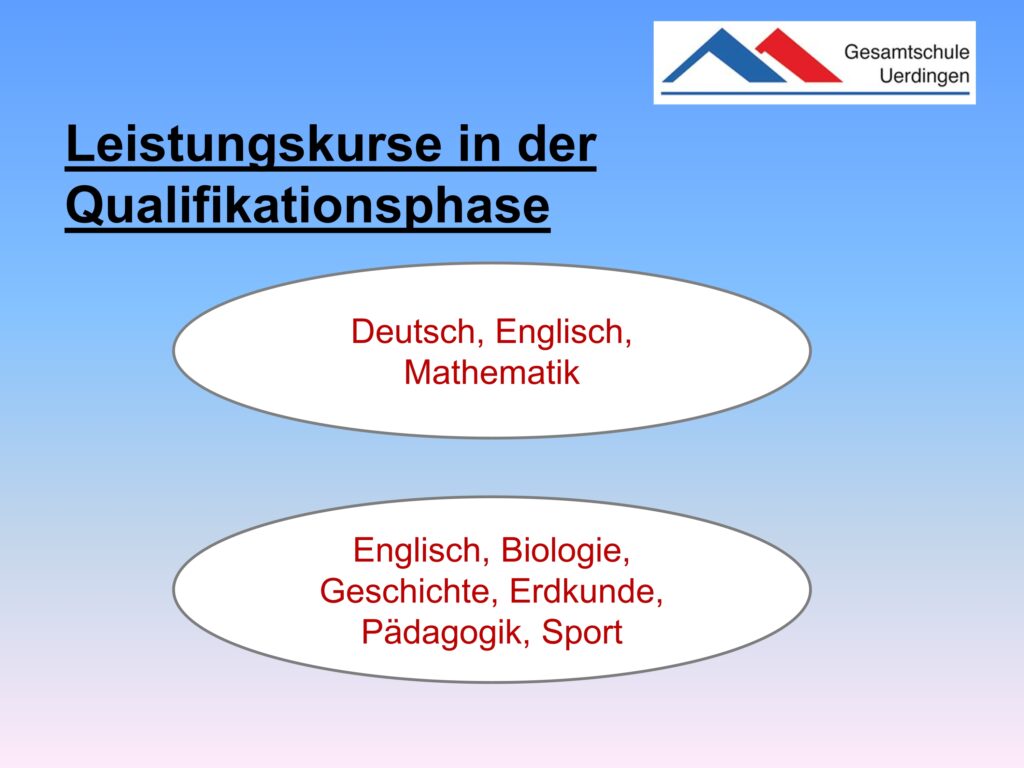 Gesamtschule Uerdingen

Leistungskurse in der Qualifikationsphase

Deutsch, Englisch, Mathematik

Englisch, Biologie, Geschichte, Erdkunde, Pädagogik, Sport